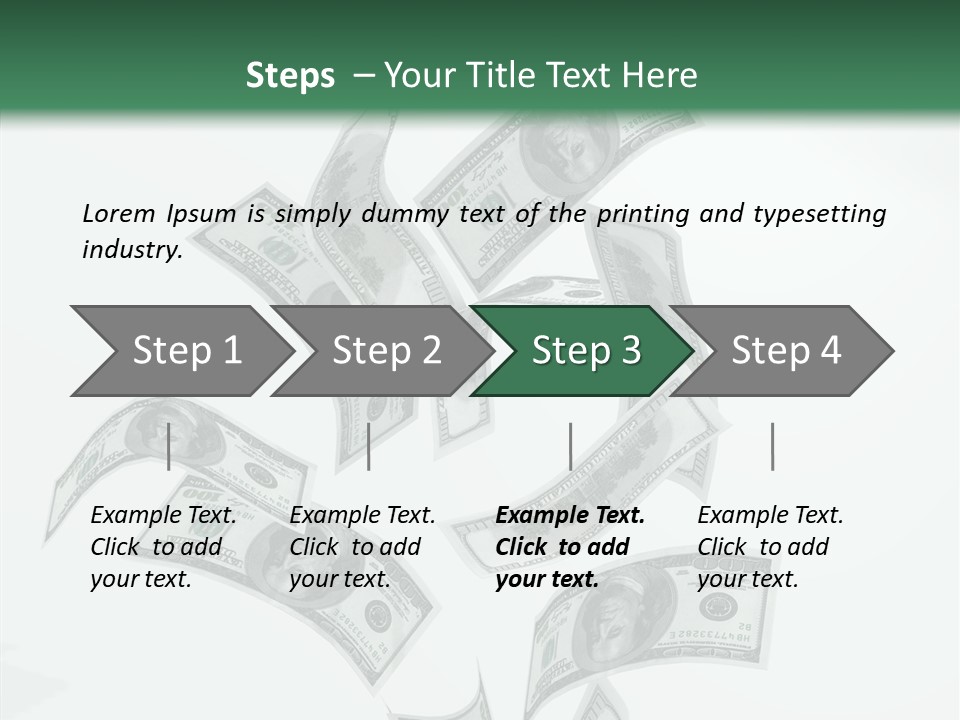 Steps – Your Title Text Here

Lorem Ipsum is simply dummy text of the printing and typesetting industry.

Step 1

Step 2

Step 3

Step 4

Example Text. Click to add your text.

Example Text. Click to add your text.

Example Text. Click to add your text.

Example Text. Click to add your text.